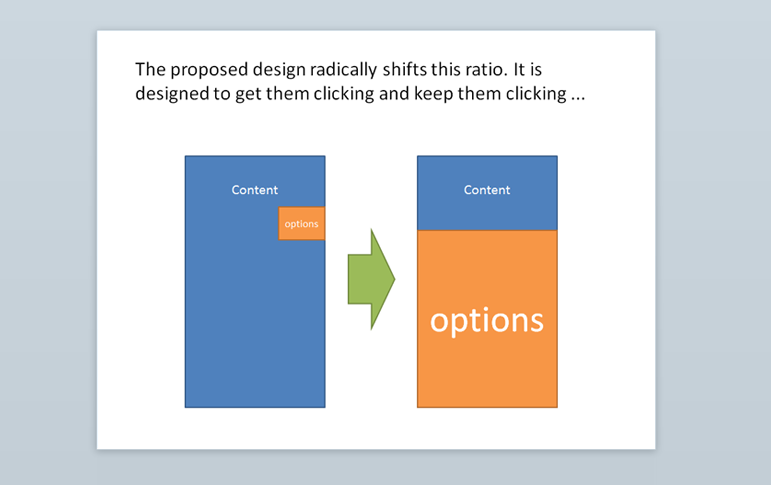 The proposed design radically shifts this ratio. It is designed to get them clicking and keep them clicking ...

Content

options

Content

options